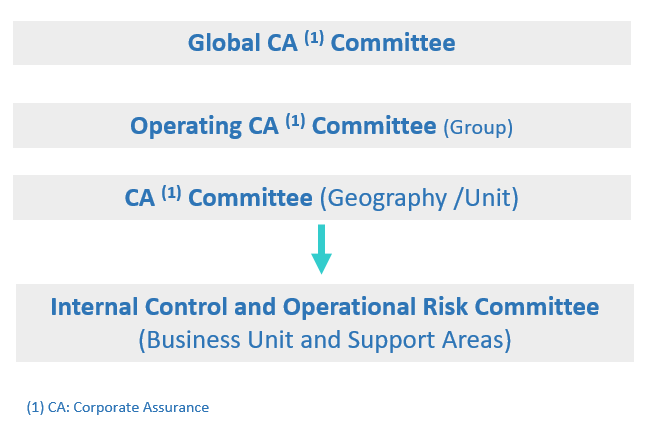 Global CA $^{(1)}$ Committee

Operating CA $^{(1)}$ Committee (Group)

CA $^{(1)}$ Committee (Geography /Unit)

Internal Control and Operational Risk Committee
(Business Unit and Support Areas)

(1) CA: Corporate Assurance